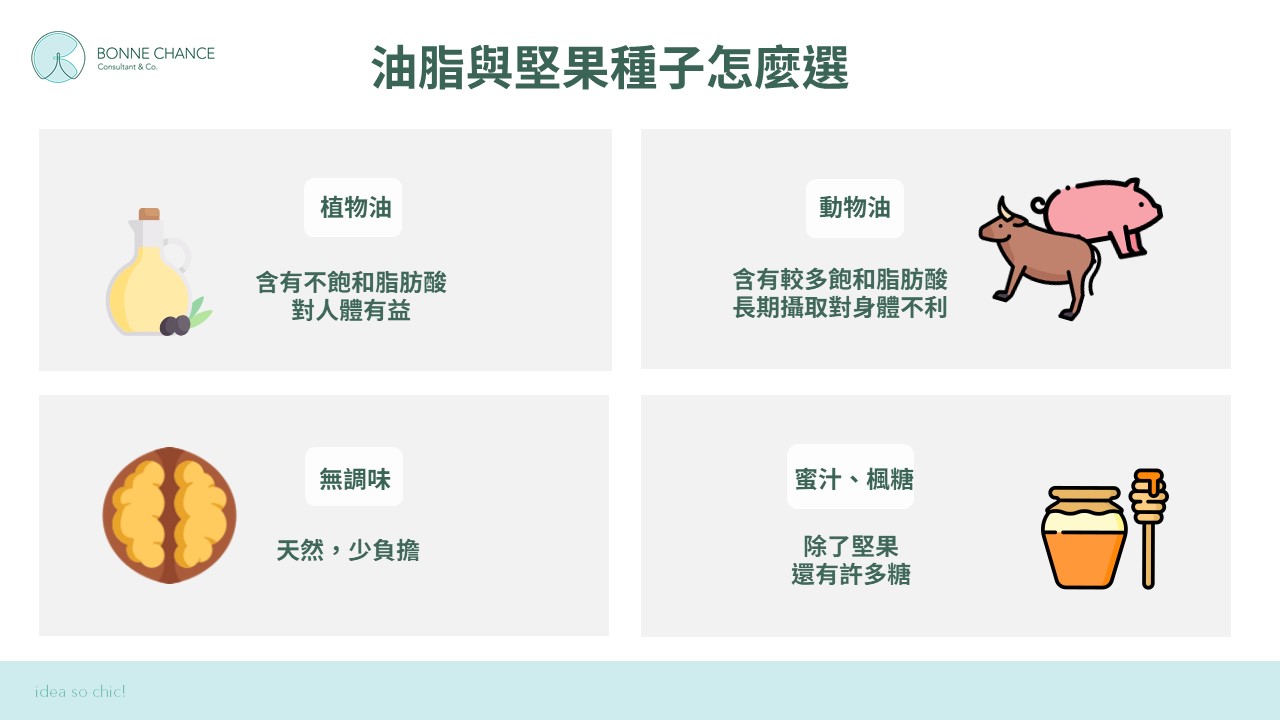 BONNE CHANCE
Consultant & Co.

油脂與堅果種子怎麼選

植物油

含有不飽和脂肪酸
對人體有益

動物油

含有較多飽和脂肪酸
長期攝取對身體不利

無調味

天然，少負擔

蜜汁、楓糖

除了堅果
還有許多糖

idea so chic!